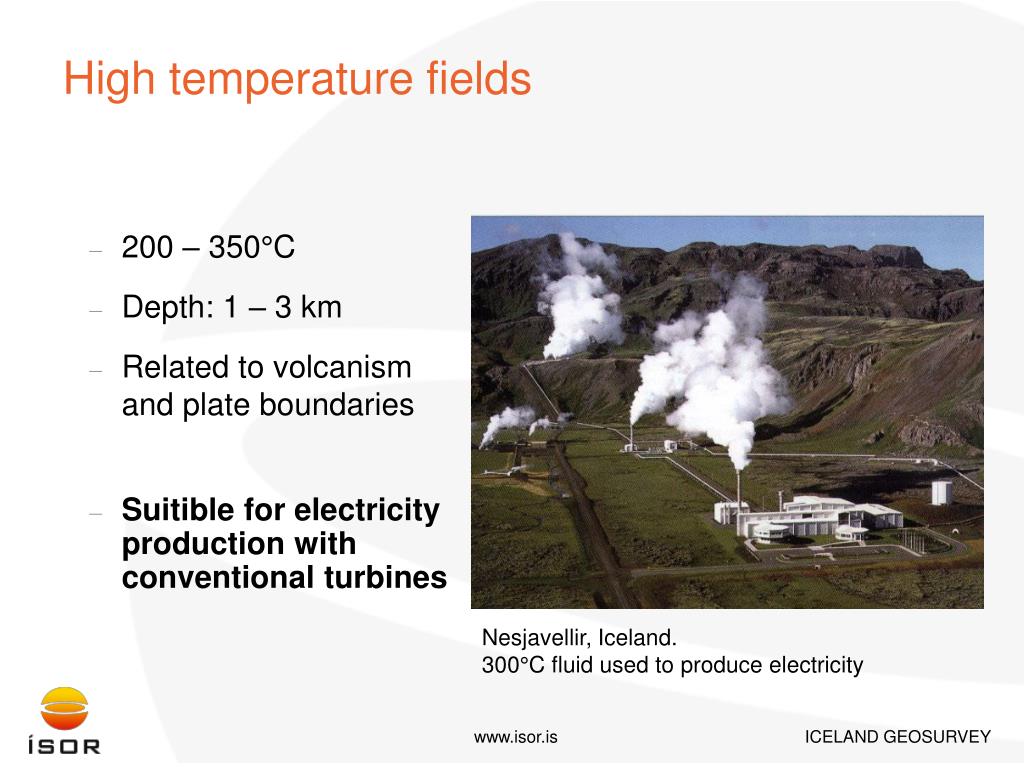 High temperature fields

– 200 – 350°C
– Depth: 1 – 3 km
– Related to volcanism and plate boundaries

– **Suitible for electricity production with conventional turbines**

Nesjavellir, Iceland.
300°C fluid used to produce electricity

ÍSOR

www.isor.is

ICELAND GEOSURVEY